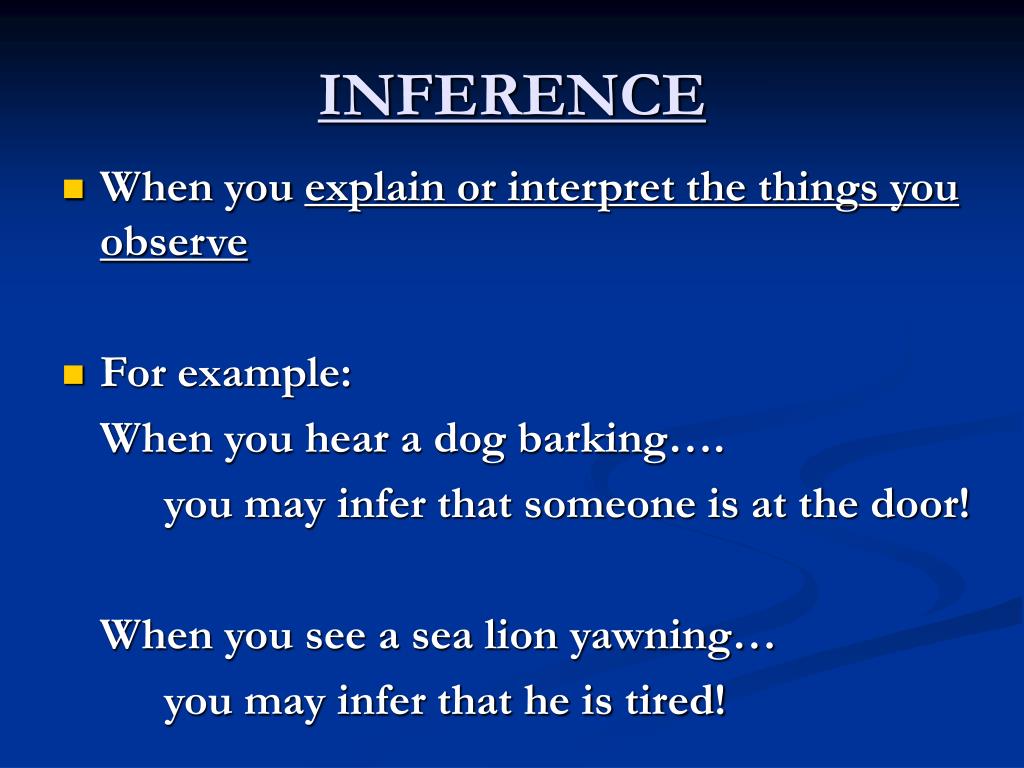 INFERENCE

When you explain or interpret the things you observe

For example:
When you hear a dog barking….
you may infer that someone is at the door!

When you see a sea lion yawning…
you may infer that he is tired!